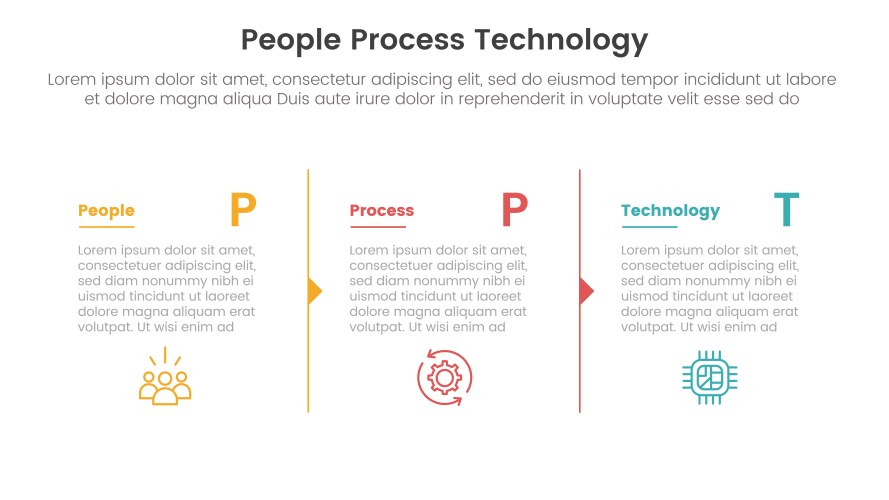 People Process Technology

Lorem ipsum dolor sit amet, consectetur adipiscing elit, sed do eiusmod tempor incididunt ut labore et dolore magna aliqua Duis aute irure dolor in reprehenderit in voluptate velit esse sed do

People P

Lorem ipsum dolor sit amet, consectetuer adipiscing elit, sed diam nonummy nibh ei uismod tincidunt ut laoreet dolore magna aliquam erat volutpat. Ut wisi enim ad

Process P

Lorem ipsum dolor sit amet, consectetuer adipiscing elit, sed diam nonummy nibh ei uismod tincidunt ut laoreet dolore magna aliquam erat volutpat. Ut wisi enim ad

Technology T

Lorem ipsum dolor sit amet, consectetuer adipiscing elit, sed diam nonummy nibh ei uismod tincidunt ut laoreet dolore magna aliquam erat volutpat. Ut wisi enim ad